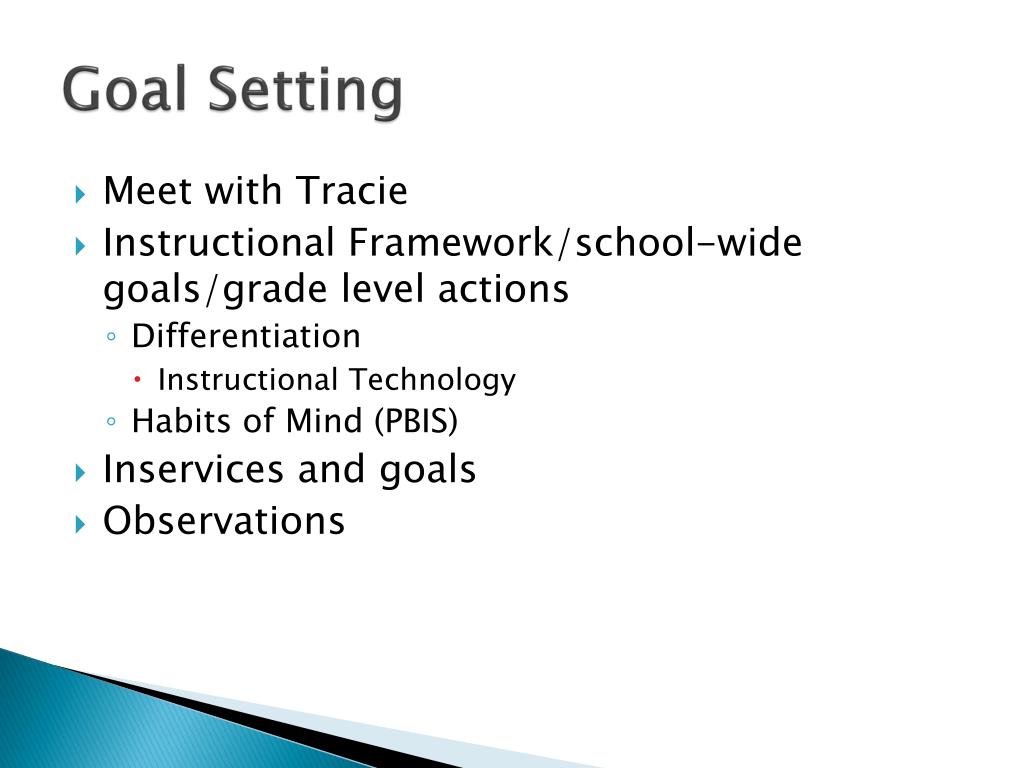 Goal Setting

Meet with Tracie
Instructional Framework/school-wide goals/grade level actions
Differentiation
Instructional Technology
Habits of Mind (PBIS)
Inservices and goals
Observations